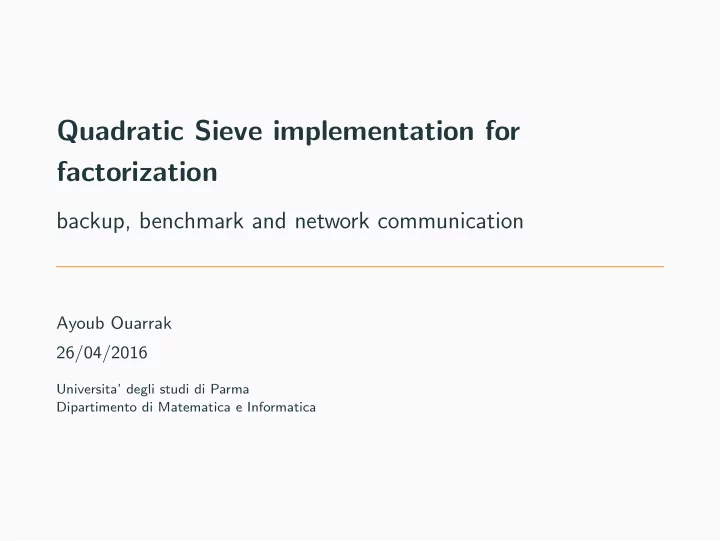 Quadratic Sieve implementation for factorization

backup, benchmark and network communication

Ayoub Ouarrak

26/04/2016

Universita' degli studi di Parma
Dipartimento di Matematica e Informatica